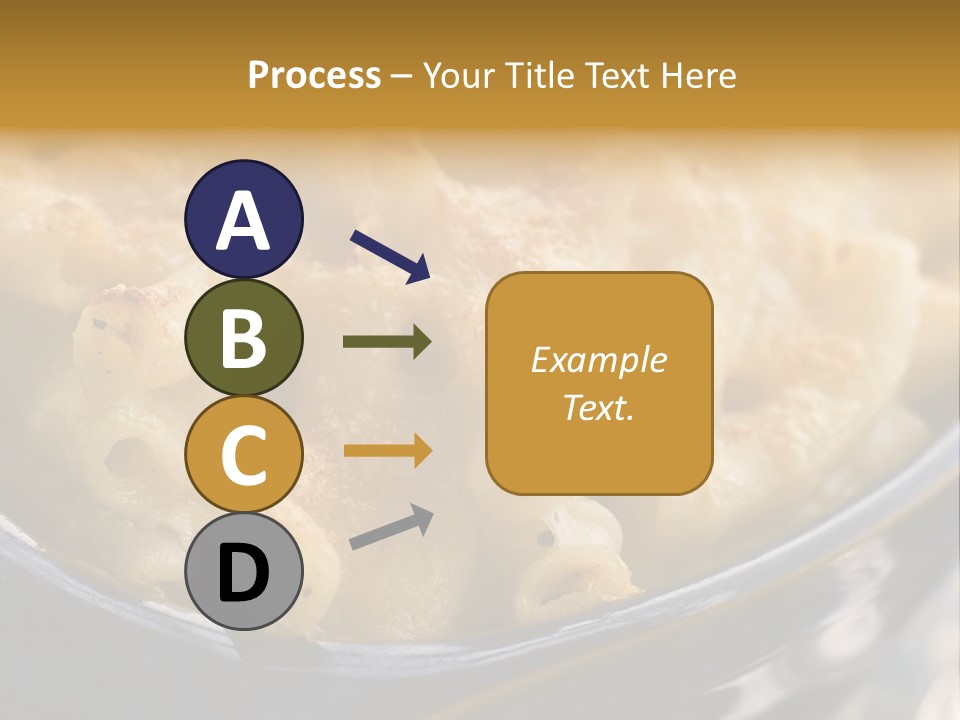 Process – Your Title Text Here

A

B

C

D

Example Text.